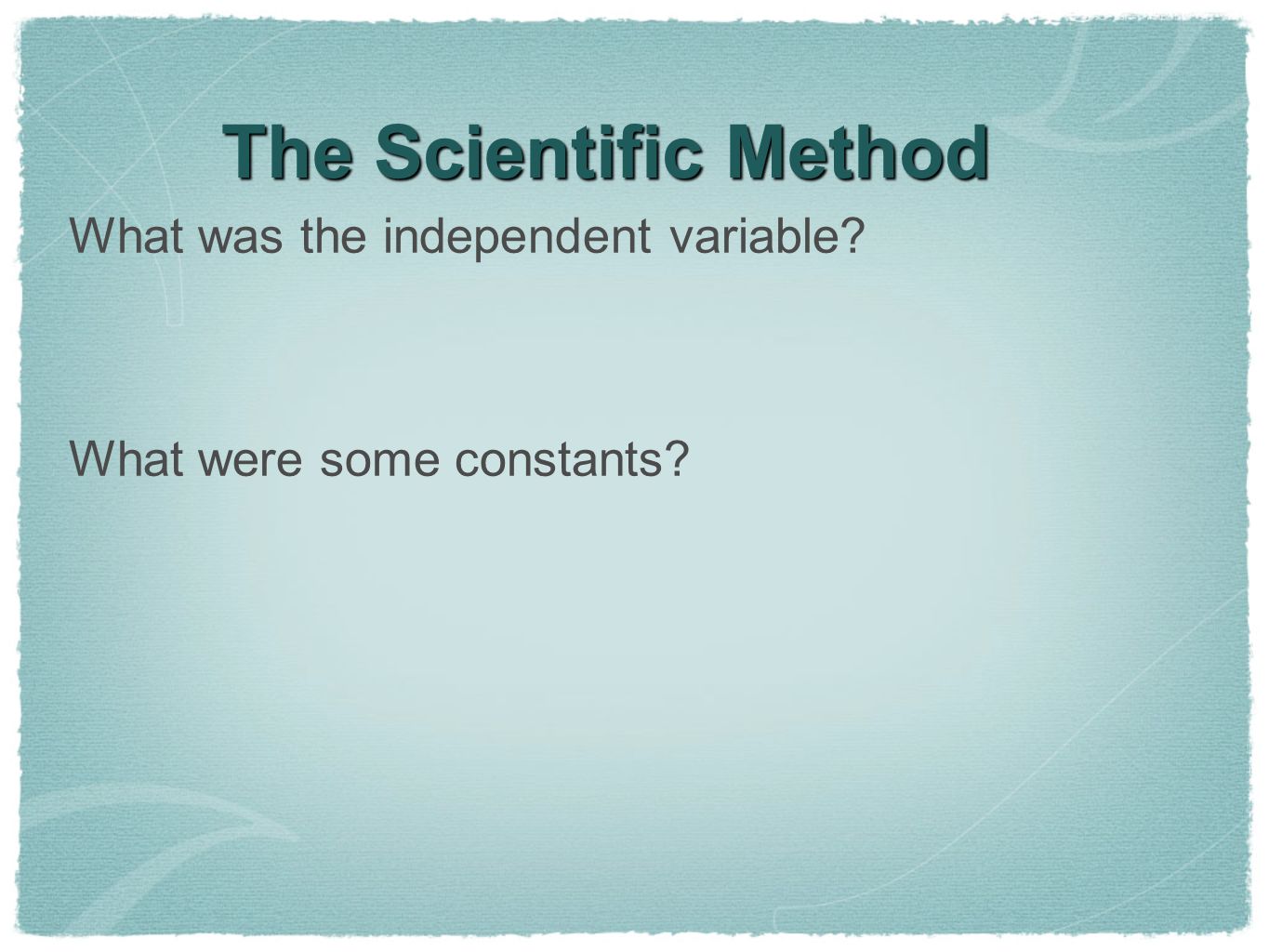 The Scientific Method

What was the independent variable?

What were some constants?